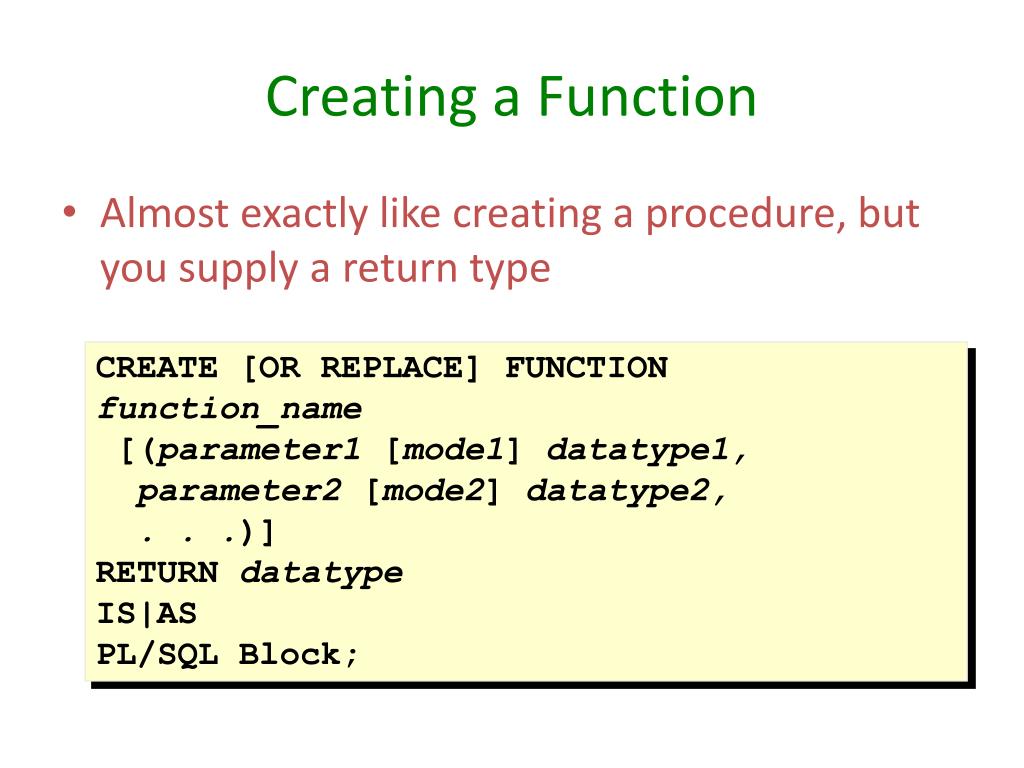 Creating a Function

• Almost exactly like creating a procedure, but you supply a return type

CREATE [OR REPLACE] FUNCTION
function_name
[(parameter1 [mode1] datatype1,
parameter2 [mode2] datatype2,
. . .)]
RETURN datatype
IS|AS
PL/SQL Block;